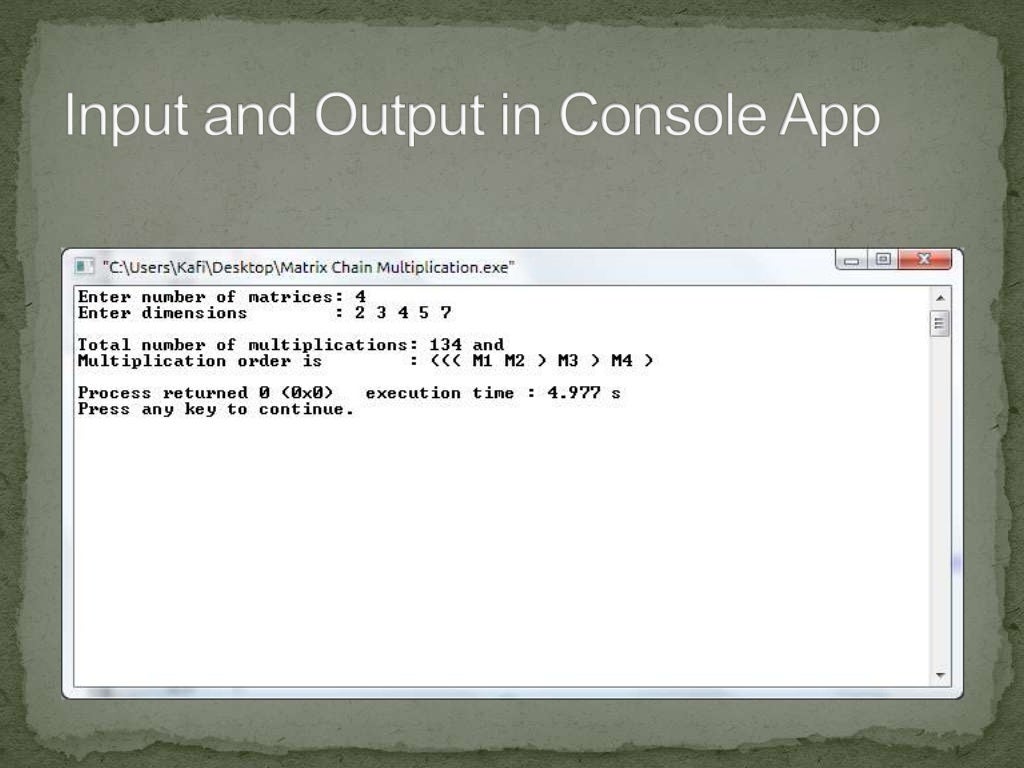 Input and Output in Console App

"C:\Users\Kafi\Desktop\Matrix Chain Multiplication.exe"

Enter number of matrices: 4
Enter dimensions : 2 3 4 5 7

Total number of multiplications: 134 and
Multiplication order is : ((( M1 M2 ) M3 ) M4 )

Process returned 0 (0x0) execution time : 4.977 s
Press any key to continue.